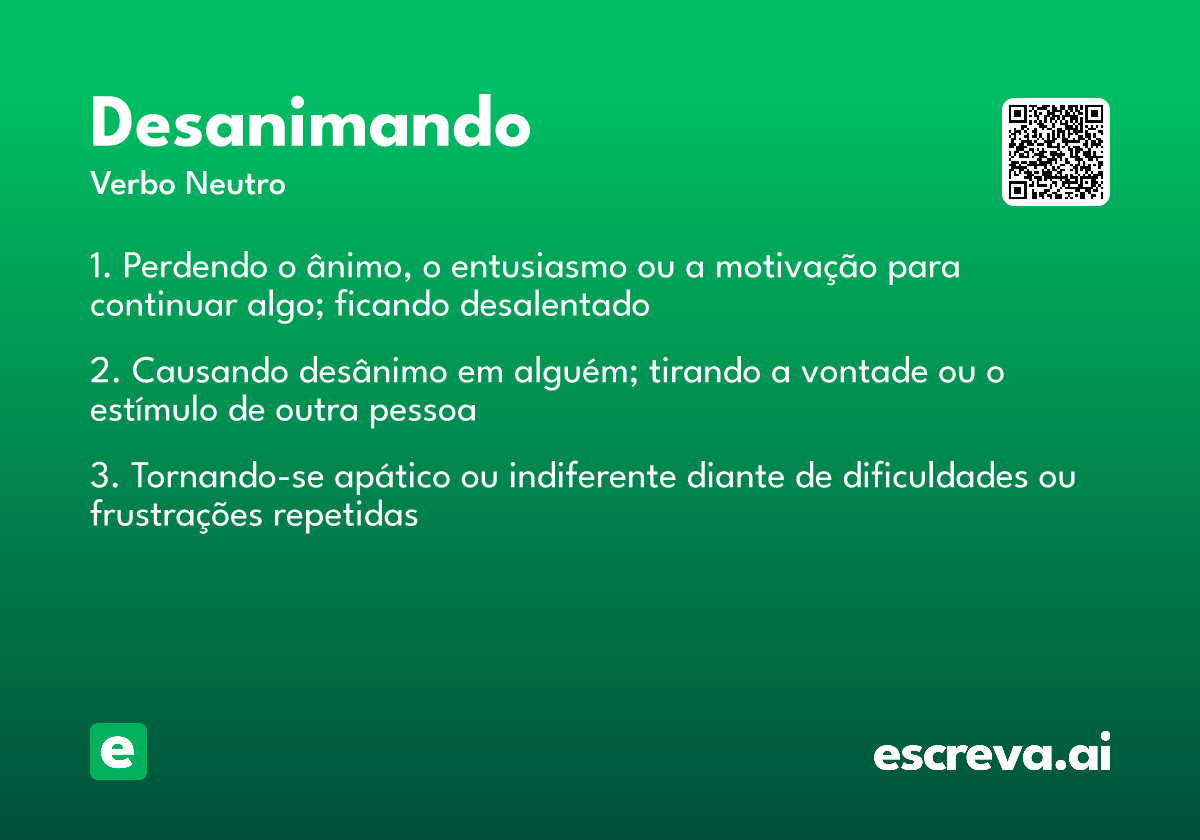 Desanimando

Verbo Neutro

1. Perdendo o ânimo, o entusiasmo ou a motivação para continuar algo; ficando desalentado

2. Causando desânimo em alguém; tirando a vontade ou o estímulo de outra pessoa

3. Tornando-se apático ou indiferente diante de dificuldades ou frustrações repetidas

e

escreva.ai